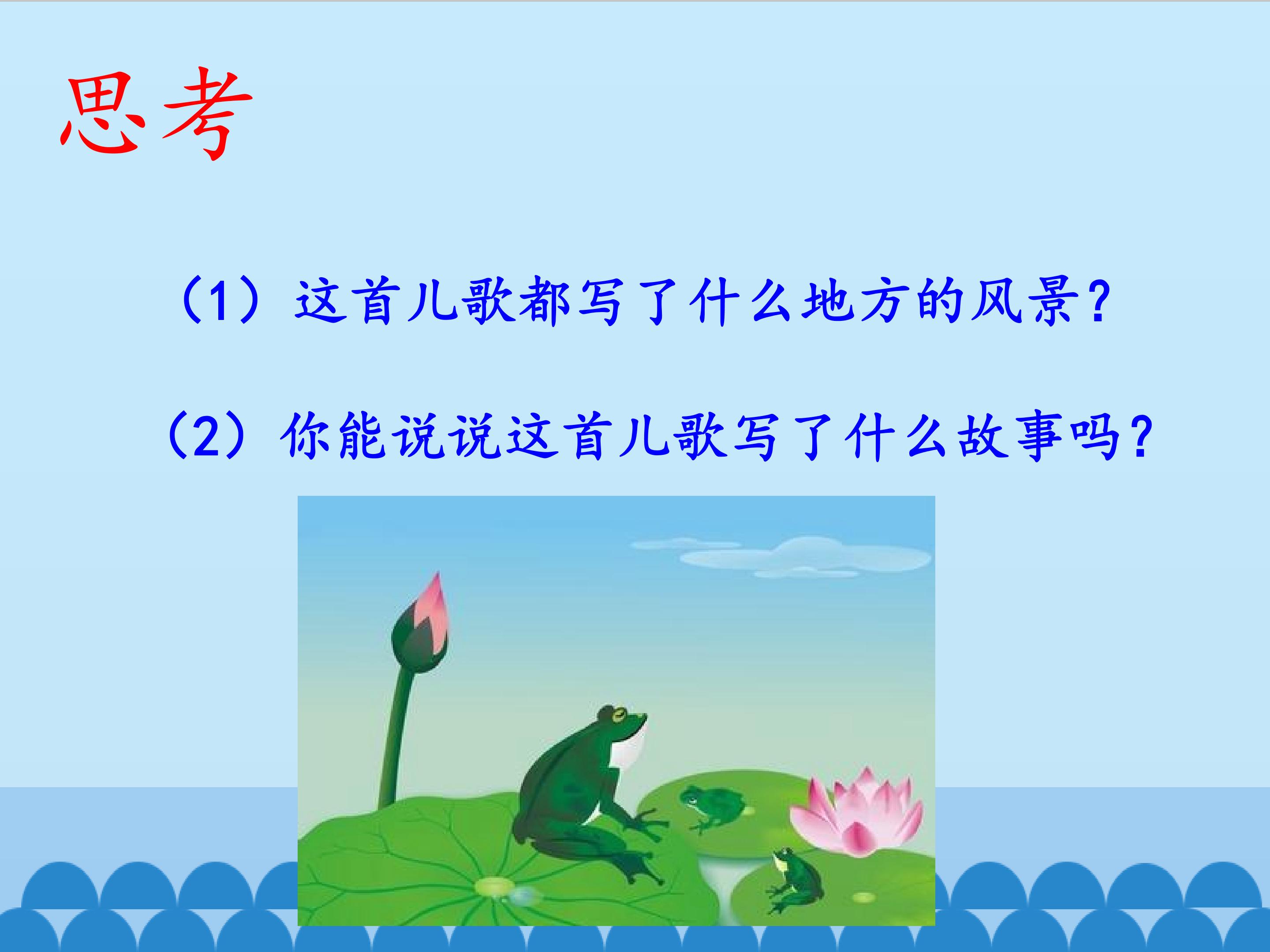 思考

（1）这首儿歌都写了什么地方的风景？

（2）你能说说这首儿歌写了什么故事吗？